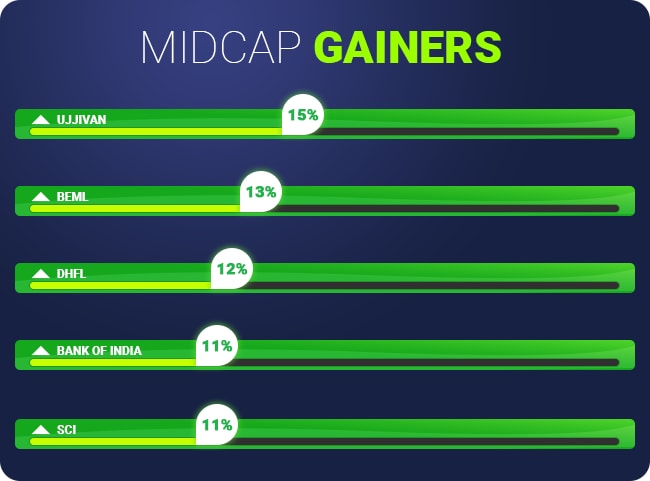 MIDCAP GAINERS

UJJIVAN 15%

BEML 13%

DHFL 12%

BANK OF INDIA 11%

SCI 11%